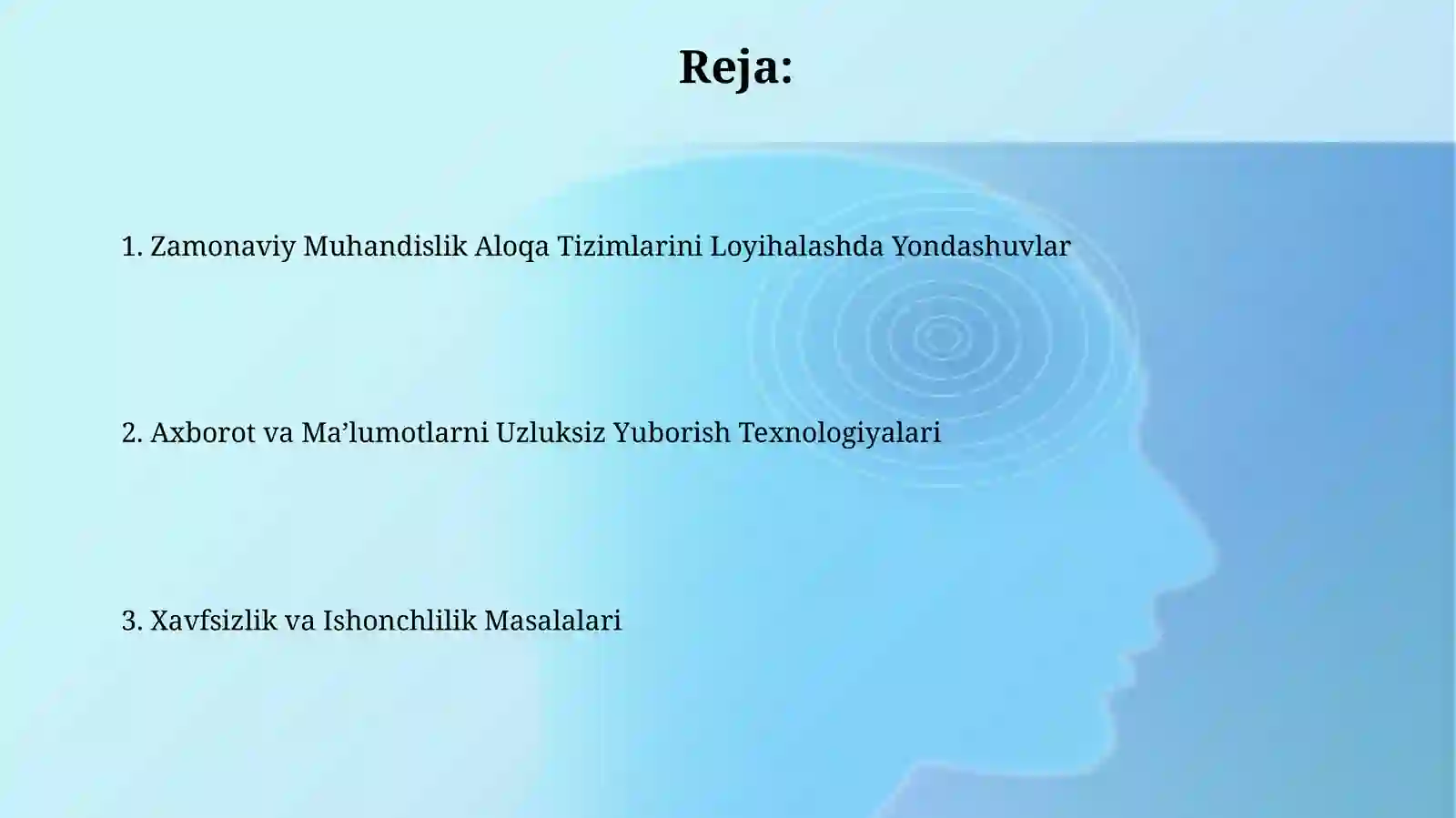 Reja:

1. Zamonaviy Muhandislik Aloqa Tizimlarini Loyihalashda Yondashuvlar

2. Axborot va Ma’lumotlarni Uzluksiz Yuborish Texnologiyalari

3. Xavfsizlik va Ishonchlilik Masalalari